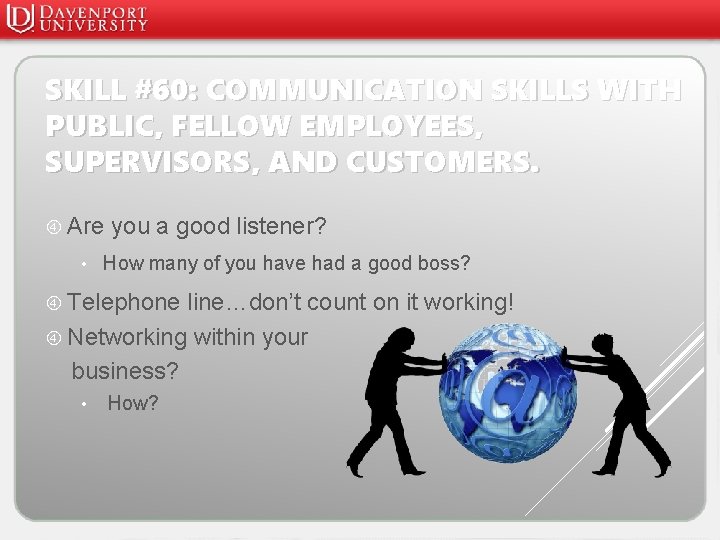 DAVENPORT UNIVERSITY

SKILL #60: COMMUNICATION SKILLS WITH PUBLIC, FELLOW EMPLOYEES, SUPERVISORS, AND CUSTOMERS.

Are you a good listener?

• How many of you have had a good boss?

Telephone line…don't count on it working!

Networking within your business?

• How?